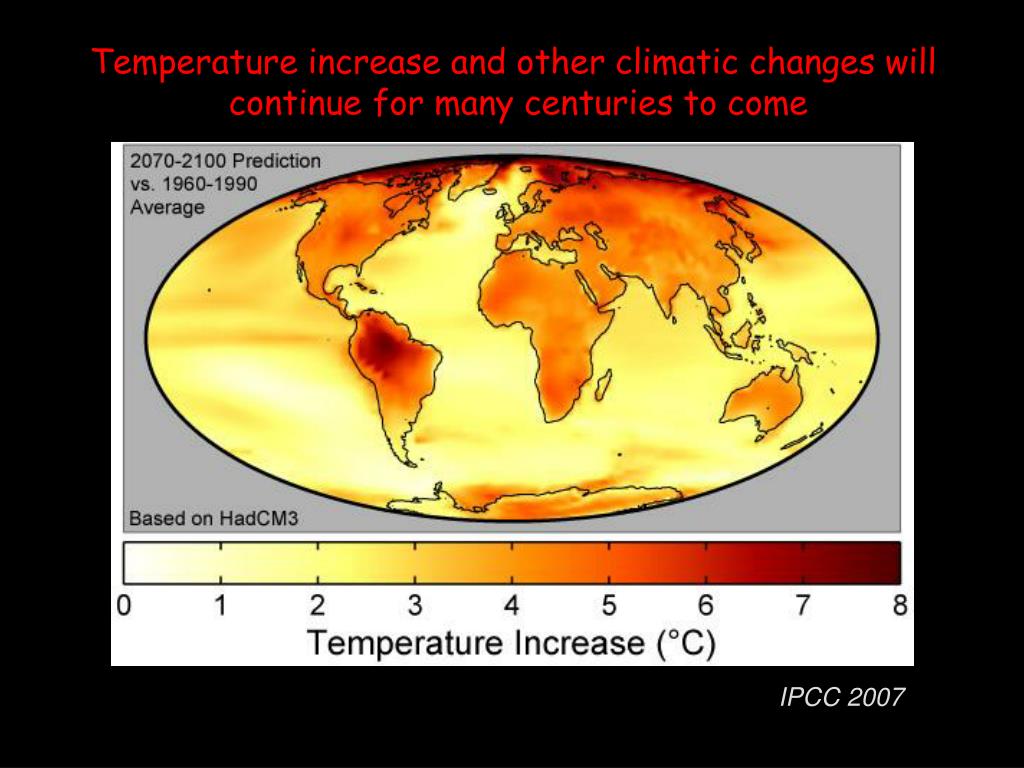 Temperature increase and other climatic changes will continue for many centuries to come

2070-2100 Prediction
vs. 1960-1990
Average

Based on HadCM3

0 1 2 3 4 5 6 7 8
Temperature Increase (°C)

IPCC 2007